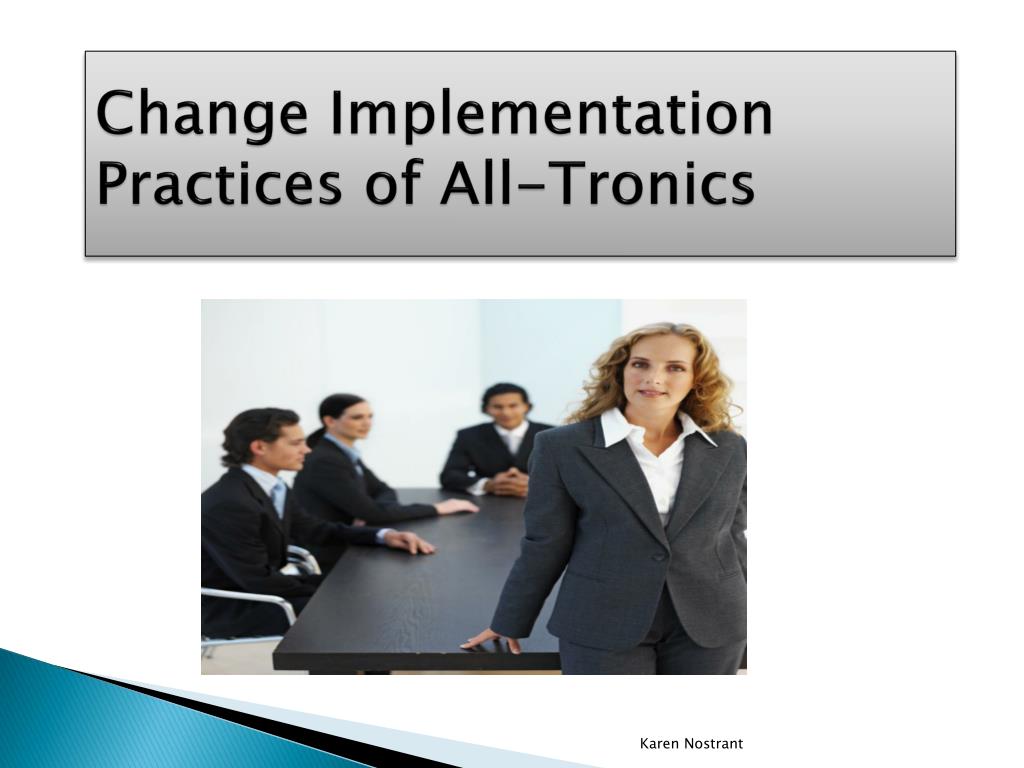 Change Implementation Practices of All-Tronics

Karen Nostrant